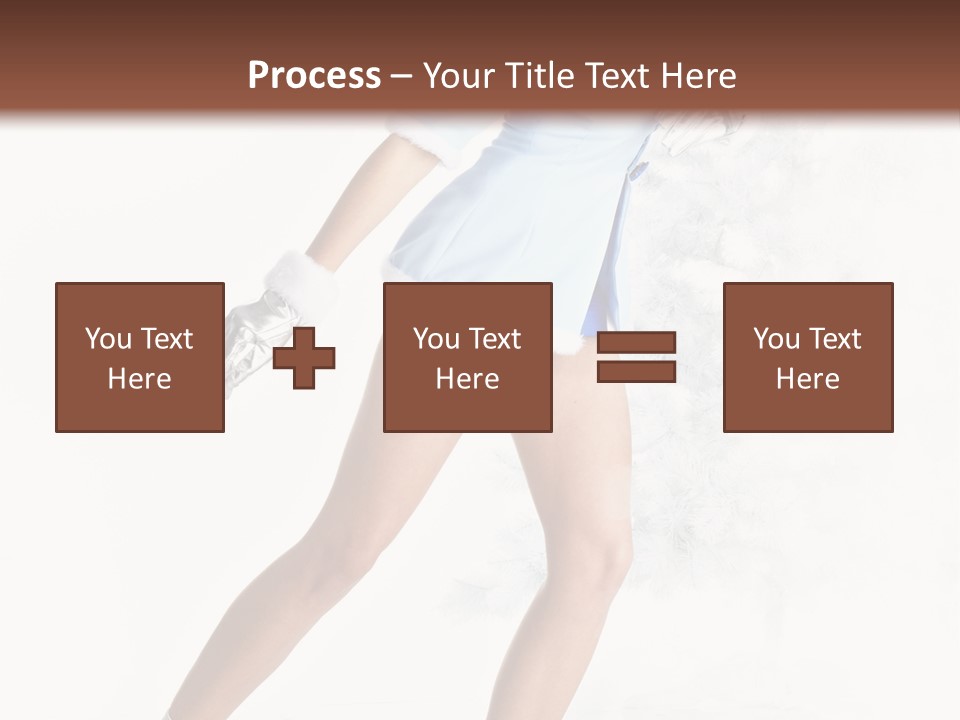 Process – Your Title Text Here

You Text Here

You Text Here

You Text Here